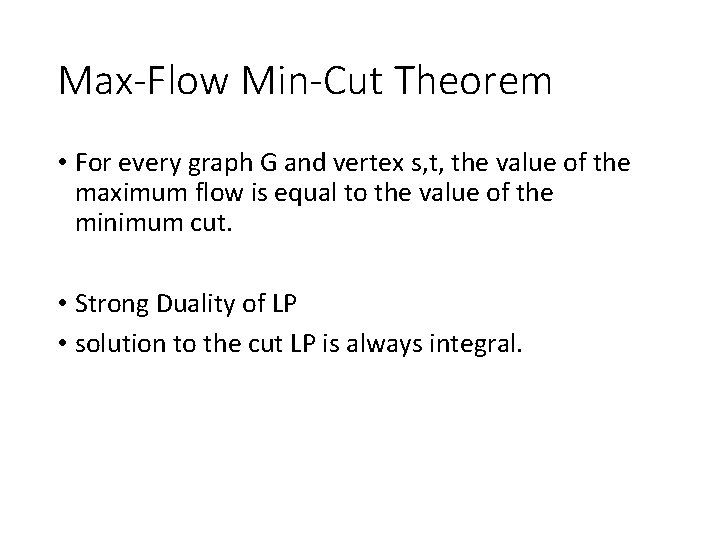 Max-Flow Min-Cut Theorem

• For every graph G and vertex s,t, the value of the maximum flow is equal to the value of the minimum cut.

• Strong Duality of LP

• solution to the cut LP is always integral.